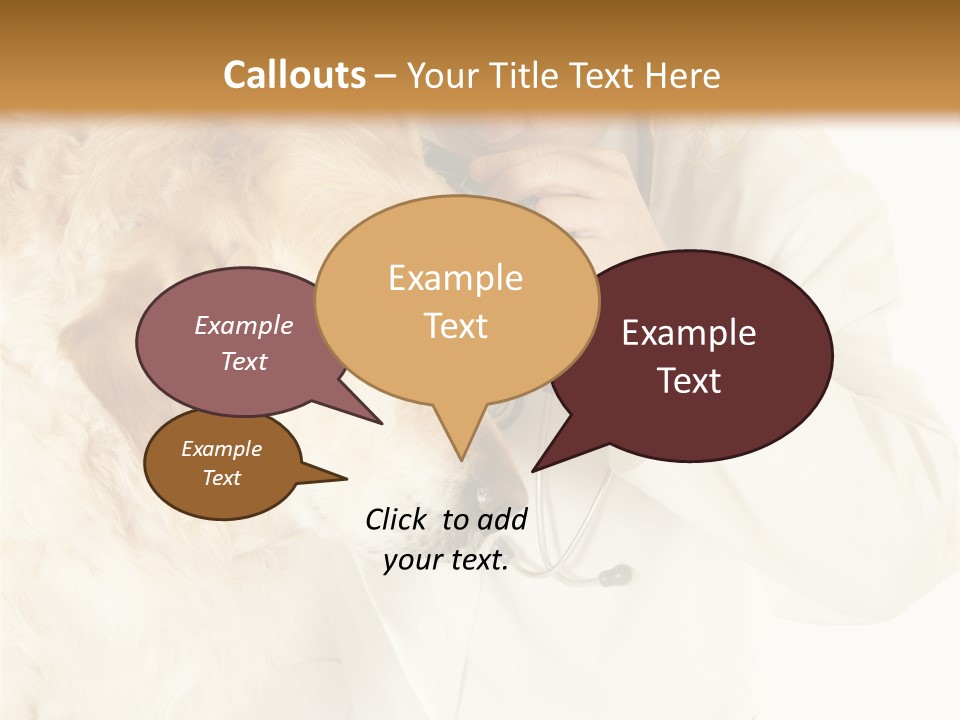 Callouts – Your Title Text Here

Example Text

Example Text

Example Text

Example Text

Click to add your text.